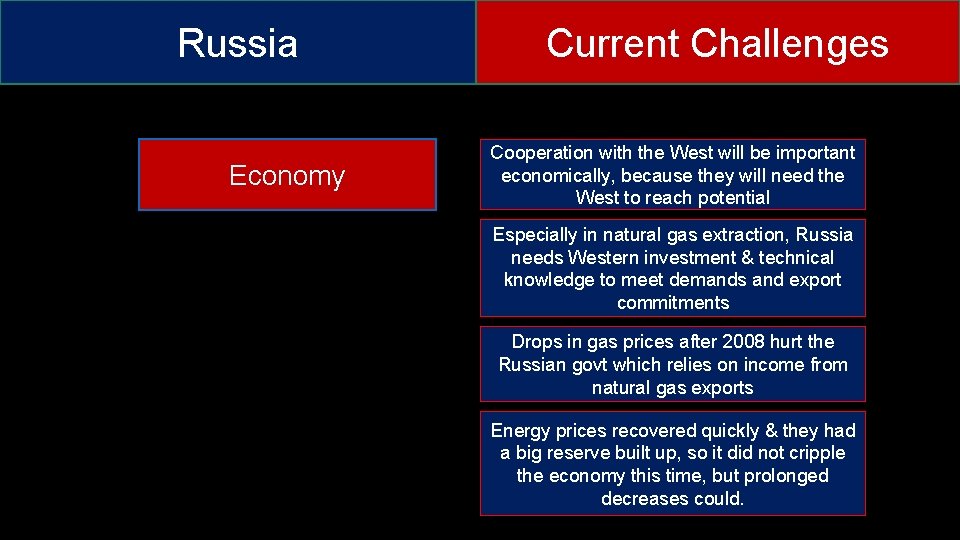 Russia

Current Challenges

Economy

Cooperation with the West will be important economically, because they will need the West to reach potential

Especially in natural gas extraction, Russia needs Western investment & technical knowledge to meet demands and export commitments

Drops in gas prices after 2008 hurt the Russian govt which relies on income from natural gas exports

Energy prices recovered quickly & they had a big reserve built up, so it did not cripple the economy this time, but prolonged decreases could.